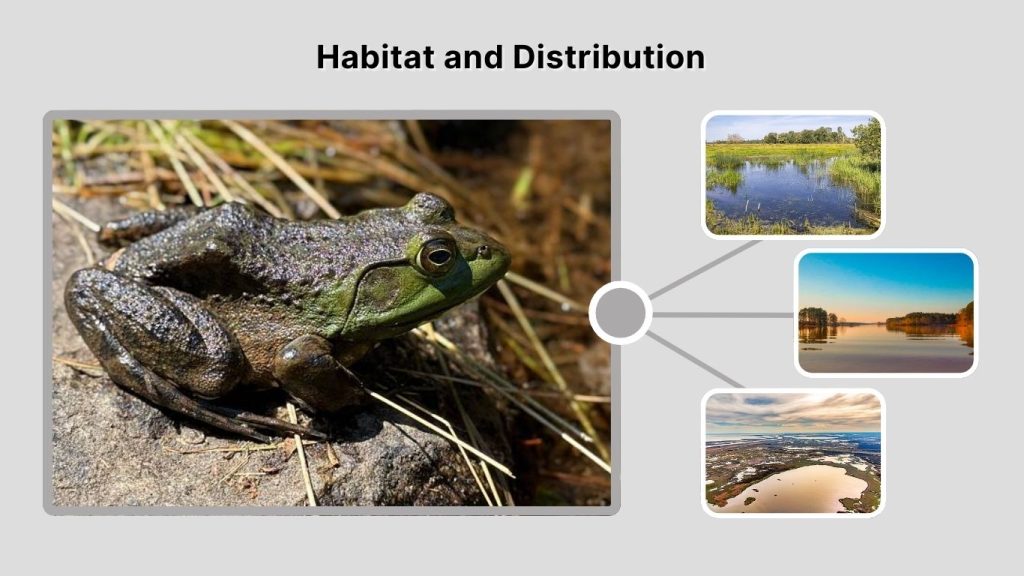 Habitat and Distribution